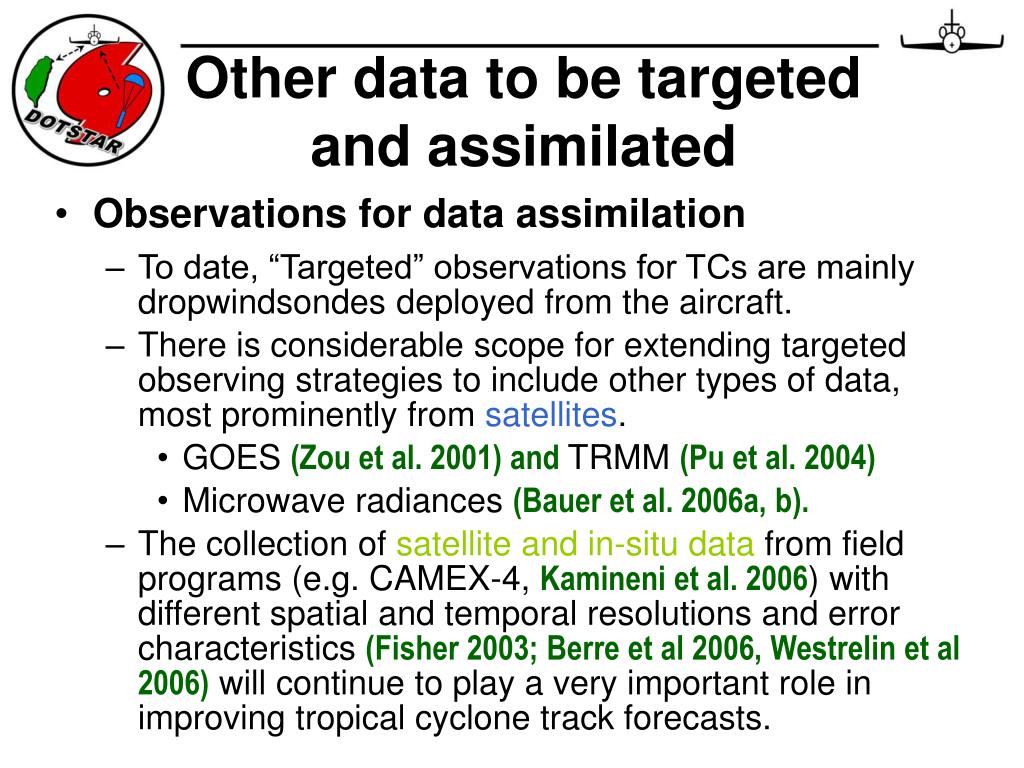 DOTSTAR

Other data to be targeted and assimilated

• Observations for data assimilation

– To date, “Targeted” observations for TCs are mainly dropwindsondes deployed from the aircraft.

– There is considerable scope for extending targeted observing strategies to include other types of data, most prominently from satellites.

• GOES (Zou et al. 2001) and TRMM (Pu et al. 2004)

• Microwave radiances (Bauer et al. 2006a, b).

– The collection of satellite and in-situ data from field programs (e.g. CAMEX-4, Kamineni et al. 2006) with different spatial and temporal resolutions and error characteristics (Fisher 2003; Berre et al 2006, Westrelin et al 2006) will continue to play a very important role in improving tropical cyclone track forecasts.